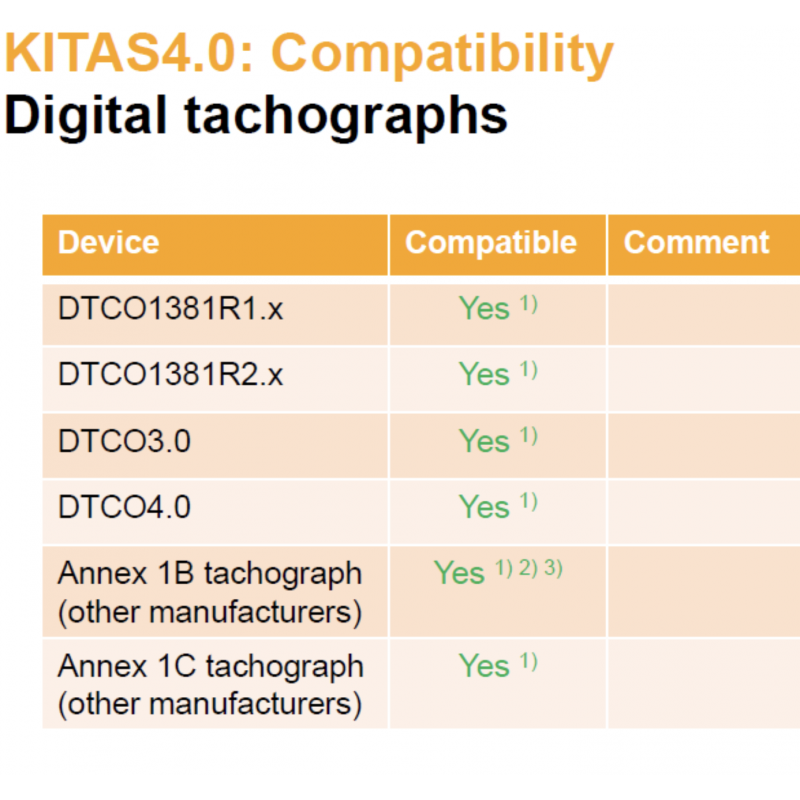 KITAS4.0: Compatibility
Digital tachographs

| Device | Compatible | Comment |
|---|---|---|
| DTCO1381R1.x | Yes $^{1)}$ | |
| DTCO1381R2.x | Yes $^{1)}$ | |
| DTCO3.0 | Yes $^{1)}$ | |
| DTCO4.0 | Yes $^{1)}$ | |
| Annex 1B tachograph (other manufacturers) | Yes $^{1)\ 2)\ 3)}$ | |
| Annex 1C tachograph (other manufacturers) | Yes $^{1)}$ | |